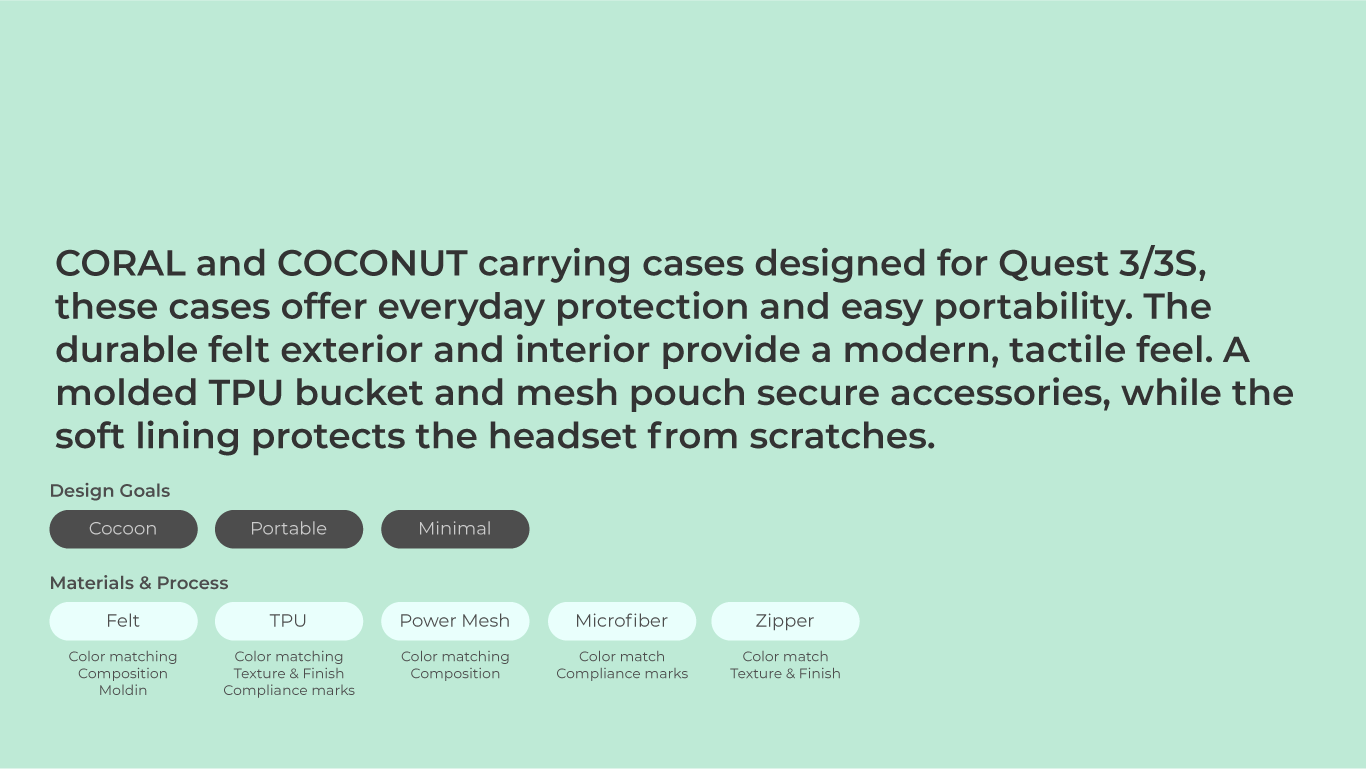 CORAL and COCONUT carrying cases designed for Quest 3/3S, these cases offer everyday protection and easy portability. The durable felt exterior and interior provide a modern, tactile feel. A molded TPU bucket and mesh pouch secure accessories, while the soft lining protects the headset from scratches.

Design Goals

Cocoon

Portable

Minimal

Materials & Process

Felt
Color matching
Composition
Moldin

TPU
Color matching
Texture & Finish
Compliance marks

Power Mesh
Color matching
Composition

Microfiber
Color match
Compliance marks

Zipper
Color match
Texture & Finish